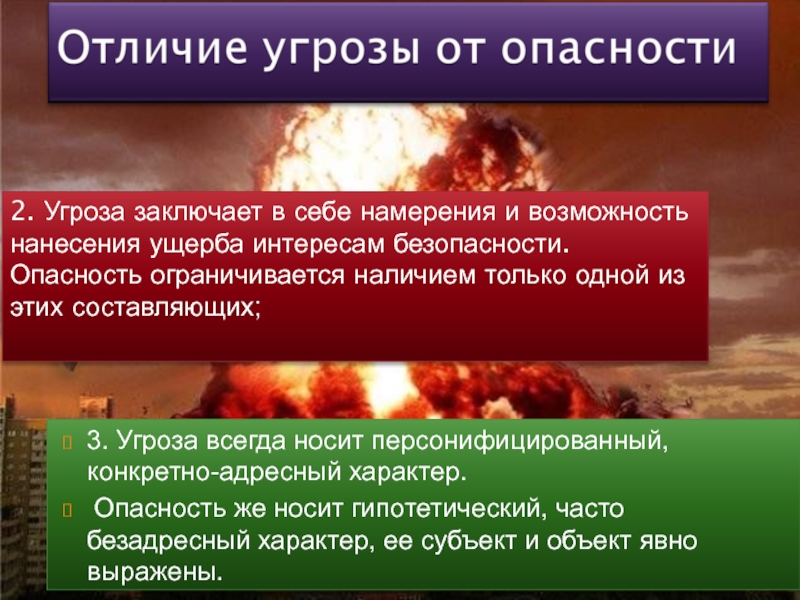 Отличие угрозы от опасности

2. Угроза заключает в себе намерения и возможность нанесения ущерба интересам безопасности. Опасность ограничивается наличием только одной из этих составляющих;

3. Угроза всегда носит персонифицированный, конкретно-адресный характер.

Опасность же носит гипотетический, часто безадресный характер, ее субъект и объект явно выражены.